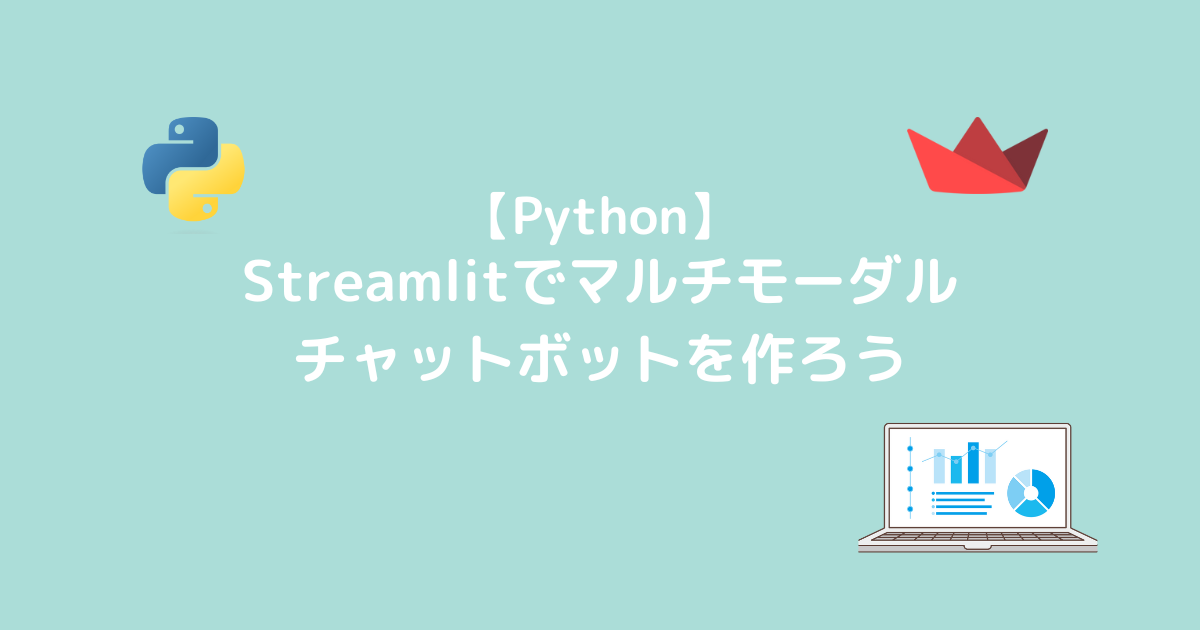 【Python】
Streamlitでマルチモーダル
チャットボットを作ろう